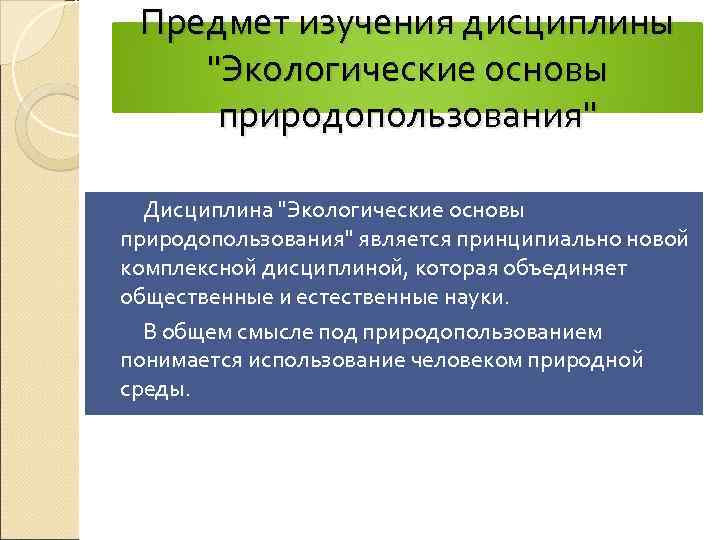 Предмет изучения дисциплины "Экологические основы природопользования"

Дисциплина "Экологические основы природопользования" является принципиально новой комплексной дисциплиной, которая объединяет общественные и естественные науки.

В общем смысле под природопользованием понимается использование человеком природной среды.